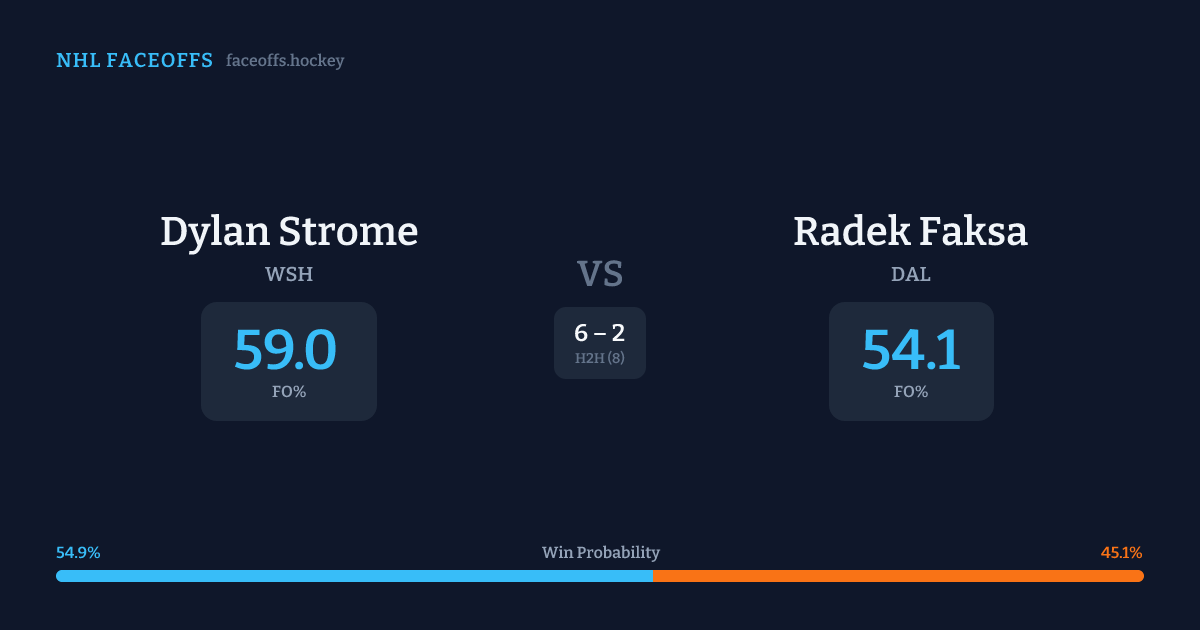 NHL FACEOFFS faceoffs.hockey

Dylan Strome
WSH
59.0
FO%

VS
6 – 2
H2H (8)

Radek Faksa
DAL
54.1
FO%

54.9%
Win Probability
45.1%